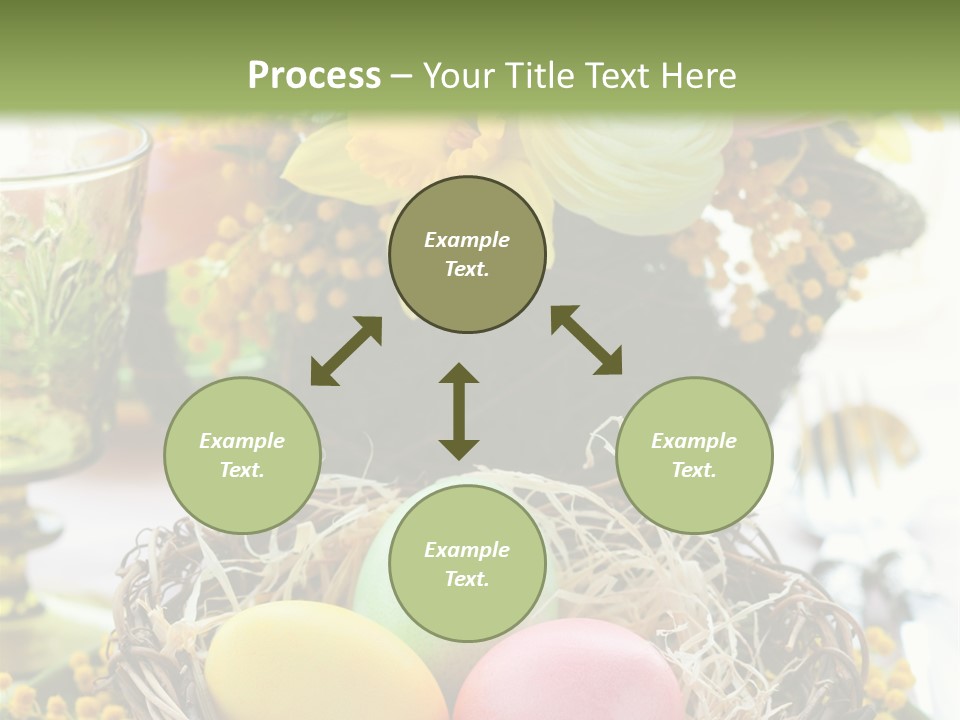 Process – Your Title Text Here

Example Text.

Example Text.

Example Text.

Example Text.